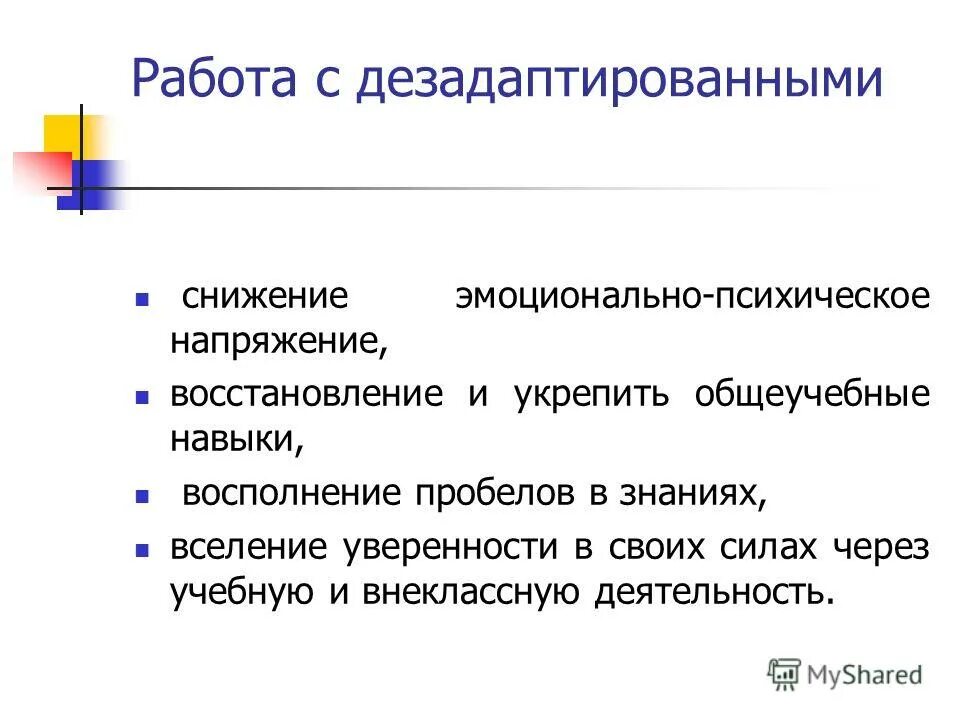 Работа с дезадаптированными

- снижение эмоционально-психическое напряжение,
- восстановление и укрепить общеучебные навыки,
- восполнение пробелов в знаниях,
- вселение уверенности в своих силах через учебную и внеклассную деятельность.

MyShared